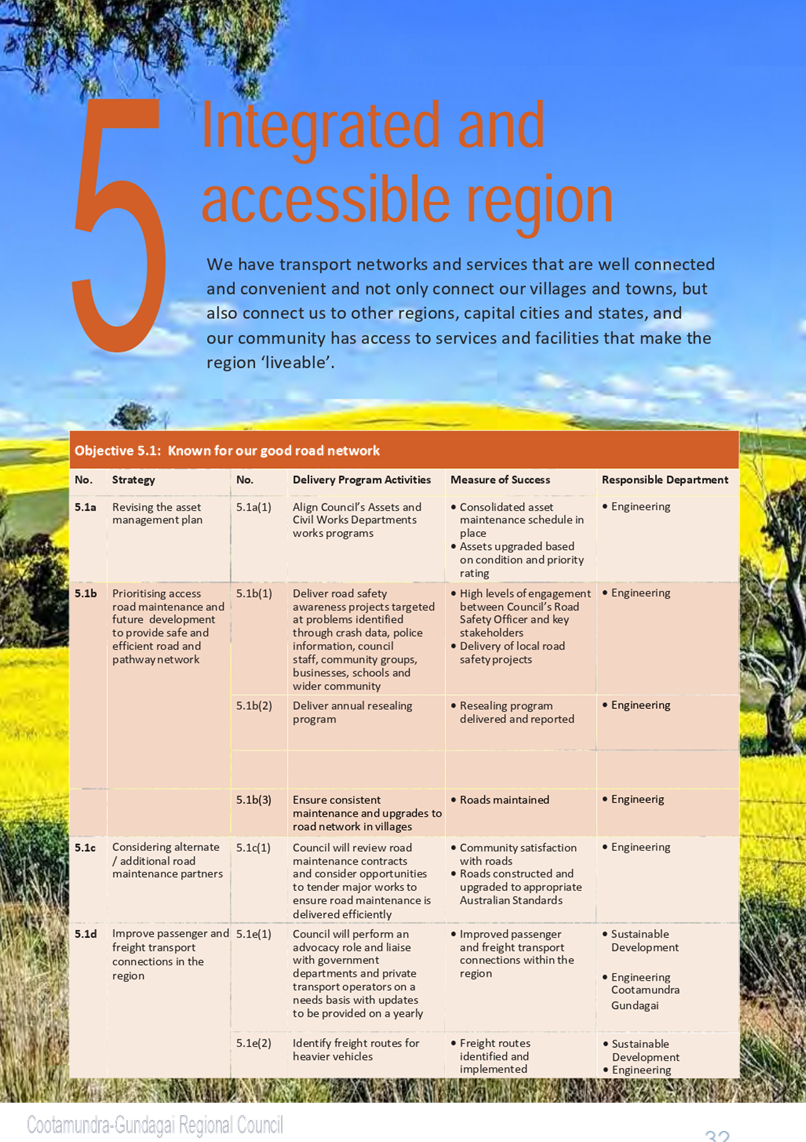 5

Integrated and accessible region

We have transport networks and services that are well connected and convenient and not only connect our villages and towns, but also connect us to other regions, capital cities and states, and our community has access to services and facilities that make the region 'liveable'.

Objective 5.1: Known for our good road network

| No. | Strategy | No. | Delivery Program Activities | Measure of Success | Responsible Department |
|---|---|---|---|---|---|
| 5.1a | Revising the asset management plan | 5.1a(1) | Align Council's Assets and Civil Works Departments works programs | • Consolidated asset maintenance schedule in place • Assets upgraded based on condition and priority rating | • Engineering |
| 5.1b | Prioritising access road maintenance and future development to provide safe and efficient road and pathway network | 5.1b(1) | Deliver road safety awareness projects targeted at problems identified through crash data, police information, council staff, community groups, businesses, schools and wider community | • High levels of engagement between Council's Road Safety Officer and key stakeholders • Delivery of local road safety projects | • Engineering |
| | | 5.1b(2) | Deliver annual resealing program | • Resealing program delivered and reported | • Engineering |
| | | | | | |
| | | 5.1b(3) | Ensure consistent maintenance and upgrades to road network in villages | • Roads maintained | • Engineerig |
| 5.1c | Considering alternate / additional road maintenance partners | 5.1c(1) | Council will review road maintenance contracts and consider opportunities to tender major works to ensure road maintenance is delivered efficiently | • Community satisfaction with roads • Roads constructed and upgraded to appropriate Australian Standards | • Engineering |
| 5.1d | Improve passenger and freight transport connections in the region | 5.1e(1) | Council will perform an advocacy role and liaise with government departments and private transport operators on a needs basis with updates to be provided on a yearly | • Improved passenger and freight transport connections within the region | • Sustainable Development • Engineering Cootamundra Gundagai |
| | | 5.1e(2) | Identify freight routes for heavier vehicles | • Freight routes identified and implemented | • Sustainable Development • Engineering |

Cootamundra-Gundagai Regional Council

32